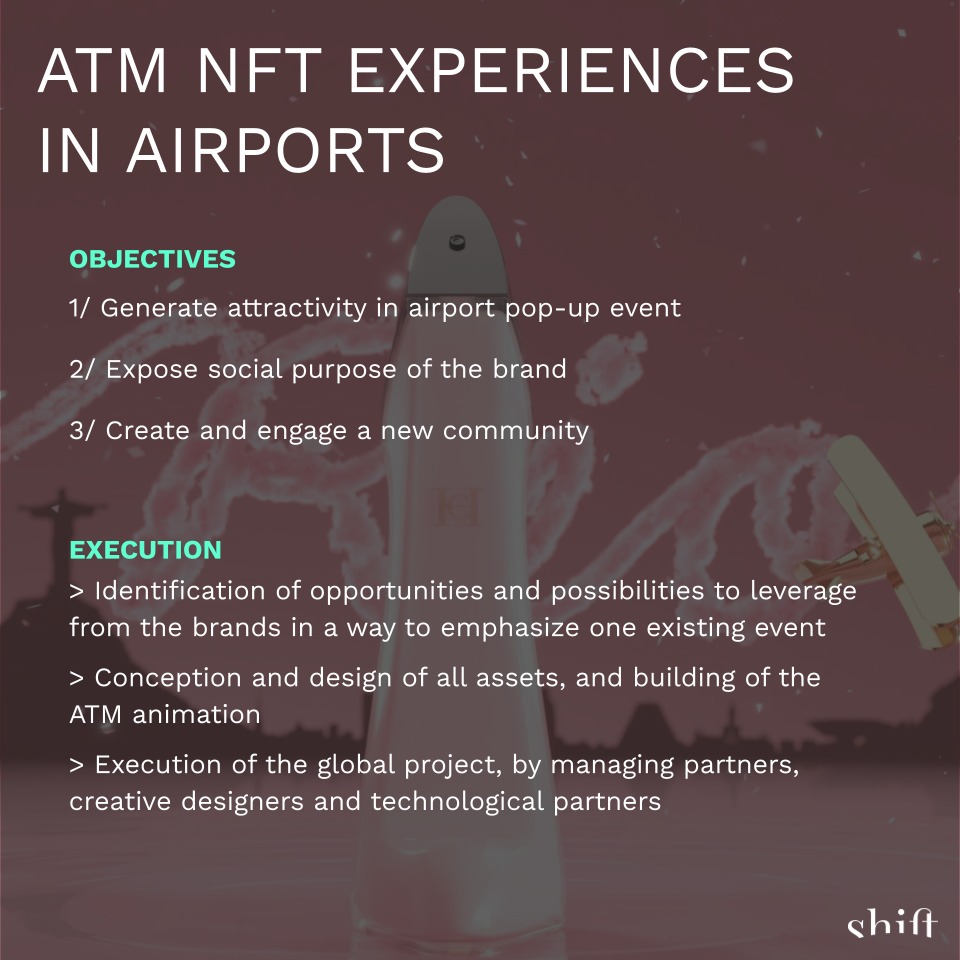 ATM NFT EXPERIENCES IN AIRPORTS

OBJECTIVES

1/ Generate attractivity in airport pop-up event

2/ Expose social purpose of the brand

3/ Create and engage a new community

EXECUTION

> Identification of opportunities and possibilities to leverage from the brands in a way to emphasize one existing event

> Conception and design of all assets, and building of the ATM animation

> Execution of the global project, by managing partners, creative designers and technological partners

shift